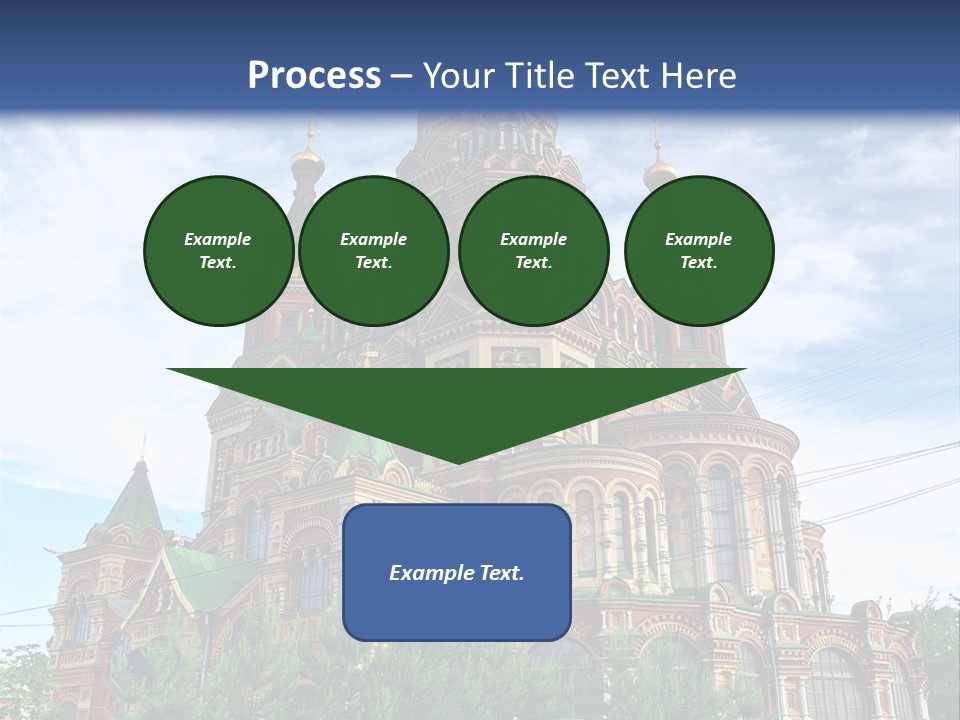 Process – Your Title Text Here

Example Text.

Example Text.

Example Text.

Example Text.

Example Text.